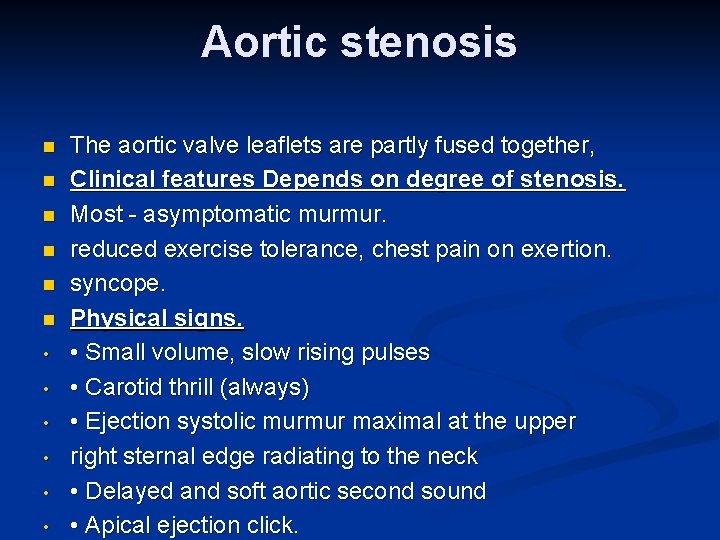 Aortic stenosis

The aortic valve leaflets are partly fused together,
Clinical features Depends on degree of stenosis.
Most - asymptomatic murmur.
reduced exercise tolerance, chest pain on exertion.
syncope.
Physical signs.
• Small volume, slow rising pulses
• Carotid thrill (always)
• Ejection systolic murmur maximal at the upper
right sternal edge radiating to the neck
• Delayed and soft aortic second sound
• Apical ejection click.